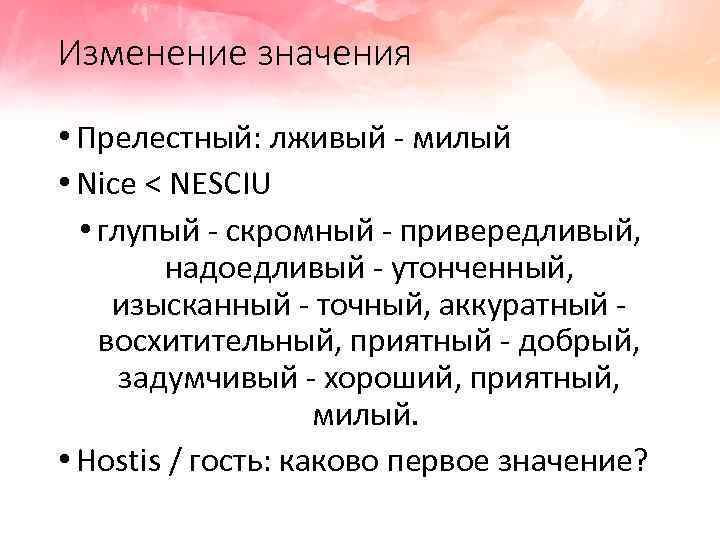 Изменение значения

• Прелестный: лживый - милый

• Nice < NESCIU

• глупый - скромный - привередливый, надоедливый - утонченный, изысканный - точный, аккуратный - восхитительный, приятный - добрый, задумчивый - хороший, приятный, милый.

• Hostis / гость: каково первое значение?